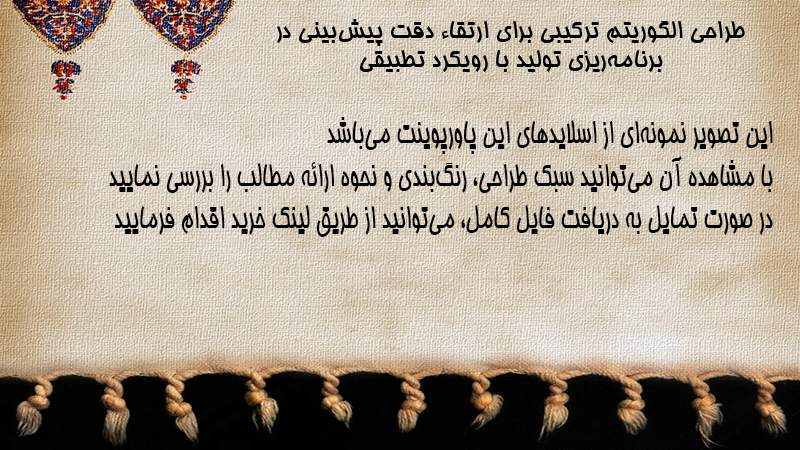 طراحی الگوریتم ترکیبی برای ارتقاء دقت پیش‌بینی در برنامه‌ریزی تولید با رویکرد تطبیقی

این تصویر نمونه‌ای از اسلایدهای این پاورپوینت می‌باشد
با مشاهده آن می‌توانید سبک طراحی، رنگ‌بندی و نحوه ارائه مطالب را بررسی نمایید
در صورت تمایل به دریافت فایل کامل، می‌توانید از طریق لینک خرید اقدام فرمایید